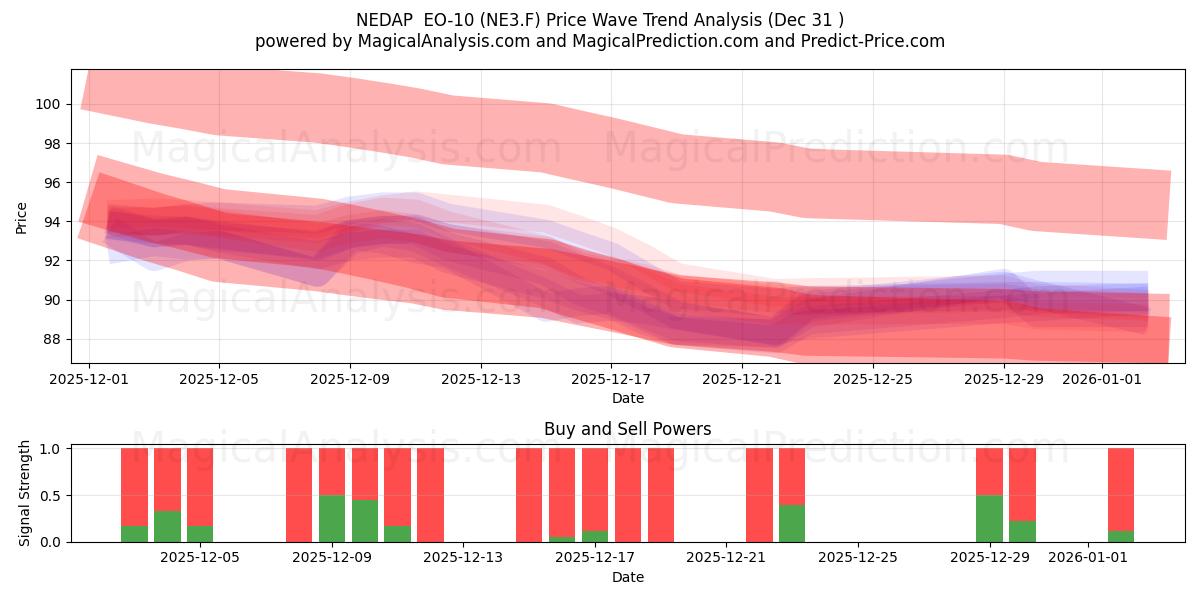 NEDAP EO-10 (NE3.F) Price Wave Trend Analysis (Dec 31 )
powered by MagicalAnalysis.com and MagicalPrediction.com and Predict-Price.com

MagicalAnalysis.com MagicalPrediction.com
MagicalAnalysis.com MagicalPrediction.com

Price
100
98
96
94
92
90
88
2025-12-01 2025-12-05 2025-12-09 2025-12-13 2025-12-17 2025-12-21 2025-12-25 2025-12-29 2026-01-01
Date

Buy and Sell Powers
MagicalAnalysis.com MagicalPrediction.com
Signal Strength
1.0
0.5
0.0
2025-12-05 2025-12-09 2025-12-13 2025-12-17 2025-12-21 2025-12-25 2025-12-29 2026-01-01
Date